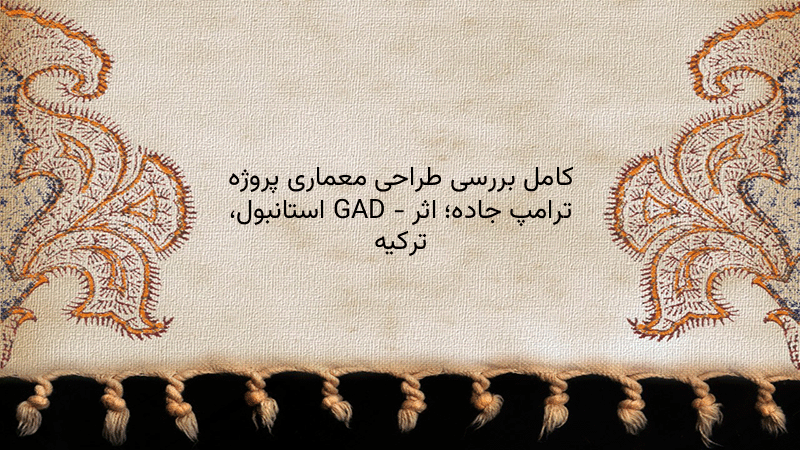 کامل بررسی طراحی معماری پروژه ترامپ جاده؛ اثر - GAD استانبول، ترکیه